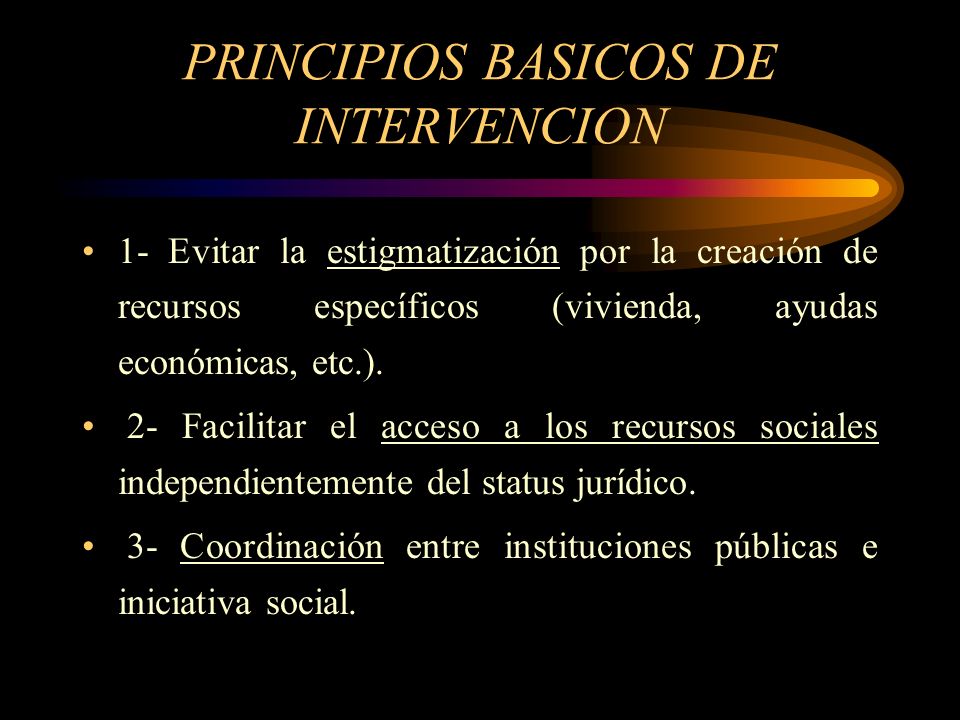 PRINCIPIOS BASICOS DE INTERVENCION

• 1- Evitar la estigmatización por la creación de recursos específicos (vivienda, ayudas económicas, etc.).

• 2- Facilitar el acceso a los recursos sociales independientemente del status jurídico.

• 3- Coordinación entre instituciones públicas e iniciativa social.